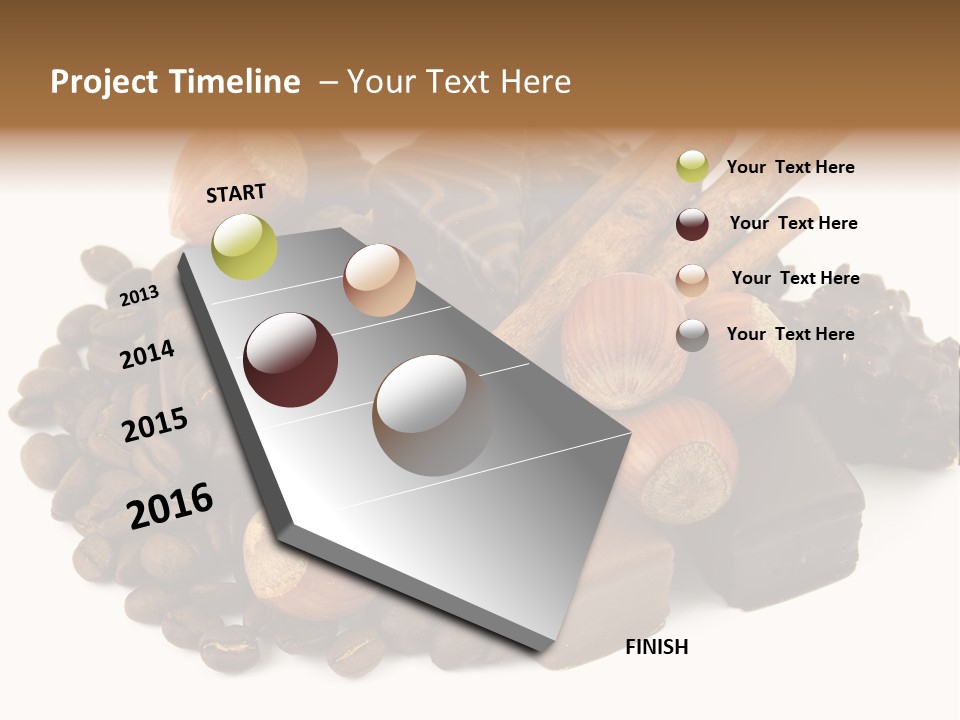 Project Timeline – Your Text Here

START

2013

2014

2015

2016

FINISH

Your Text Here

Your Text Here

Your Text Here

Your Text Here